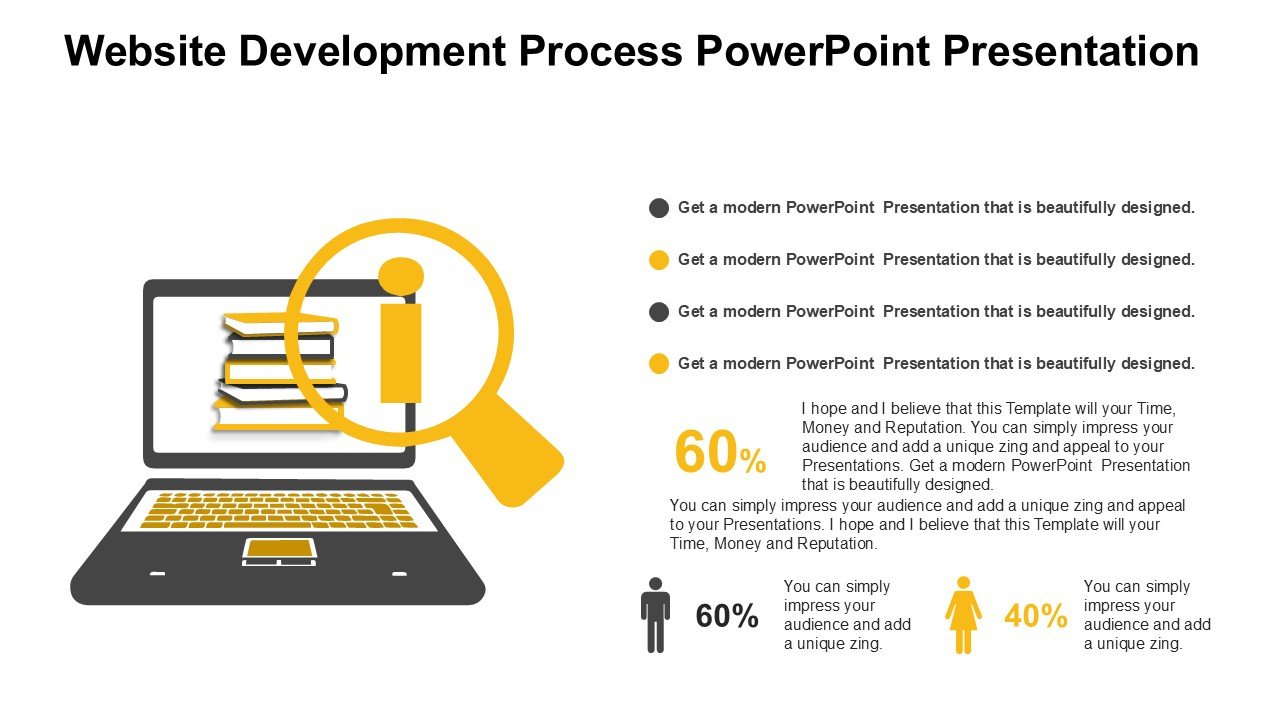 Website Development Process PowerPoint Presentation

Get a modern PowerPoint Presentation that is beautifully designed.

Get a modern PowerPoint Presentation that is beautifully designed.

Get a modern PowerPoint Presentation that is beautifully designed.

Get a modern PowerPoint Presentation that is beautifully designed.

60%

I hope and I believe that this Template will your Time, Money and Reputation. You can simply impress your audience and add a unique zing and appeal to your Presentations. Get a modern PowerPoint Presentation that is beautifully designed.

You can simply impress your audience and add a unique zing and appeal to your Presentations. I hope and I believe that this Template will your Time, Money and Reputation.

60%

You can simply impress your audience and add a unique zing.

40%

You can simply impress your audience and add a unique zing.